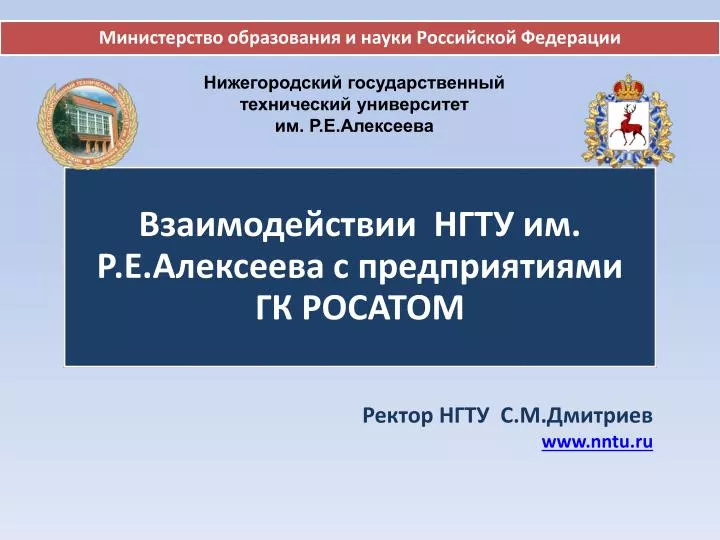 Министерство образования и науки Российской Федерации

Нижегородский государственный технический университет им. Р.Е.Алексеева

Взаимодействии НГТУ им. Р.Е.Алексеева с предприятиями ГК РОСАТОМ

Ректор НГТУ С.М.Дмитриев
www.nntu.ru